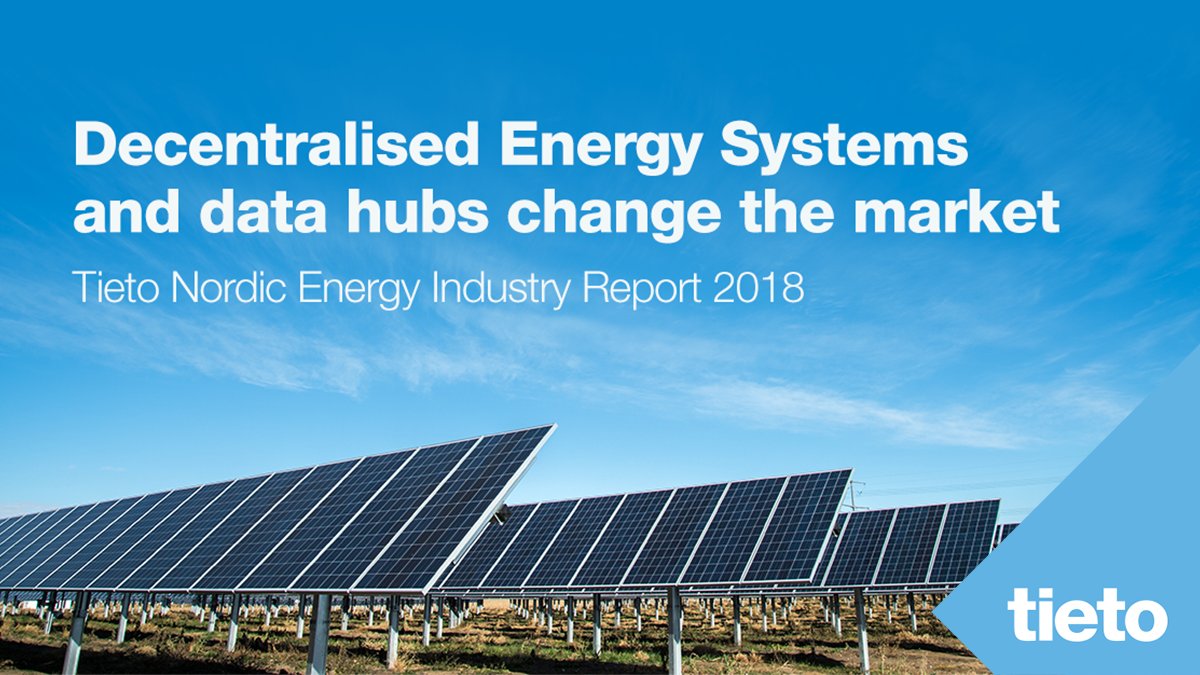 Decentralised Energy Systems and data hubs change the market

Tieto Nordic Energy Industry Report 2018

tieto